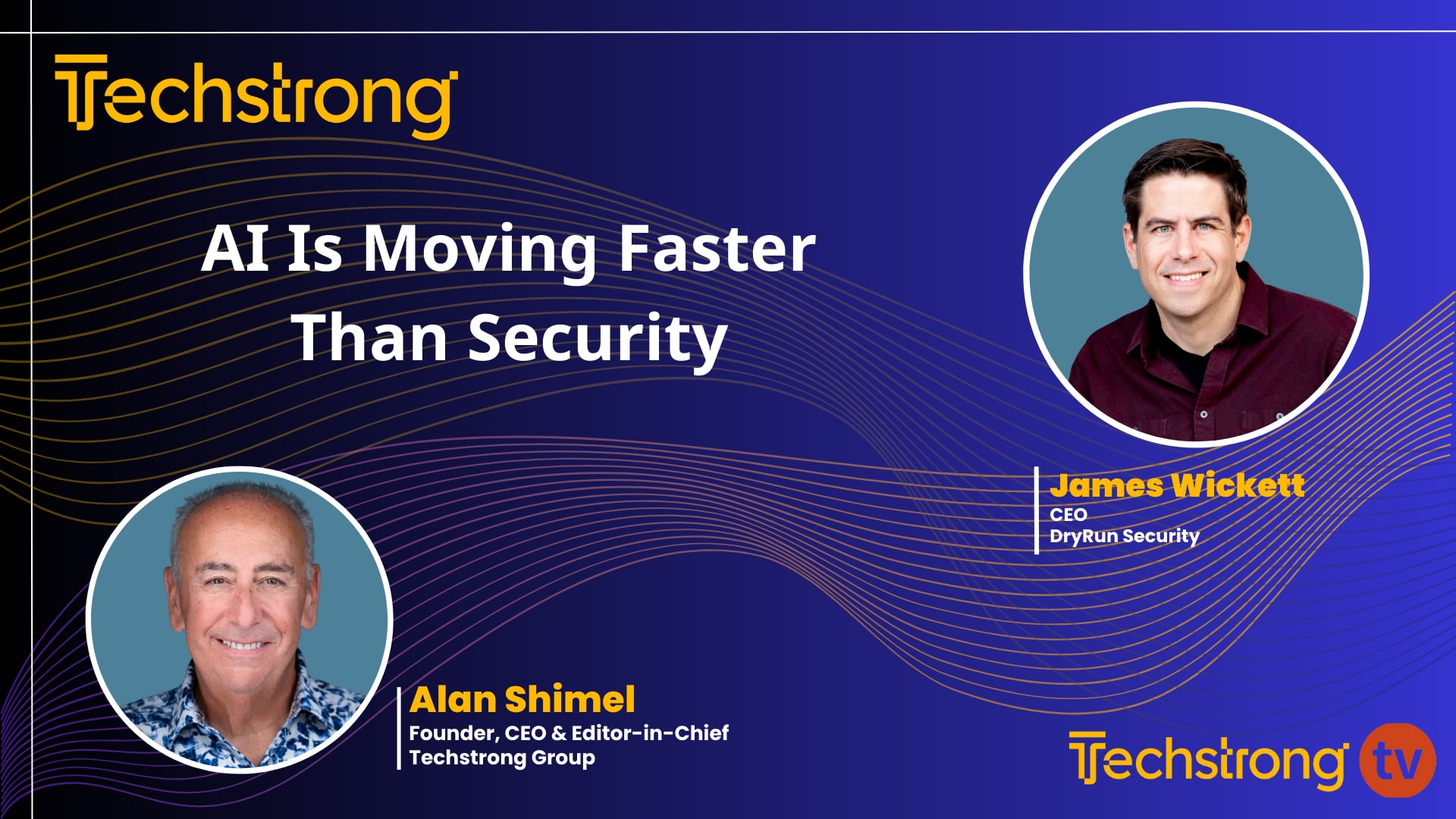 Techstrong

AI Is Moving Faster Than Security

James Wickett
CEO
DryRun Security

Alan Shimel
Founder, CEO & Editor-in-Chief
Techstrong Group

Techstrong tv